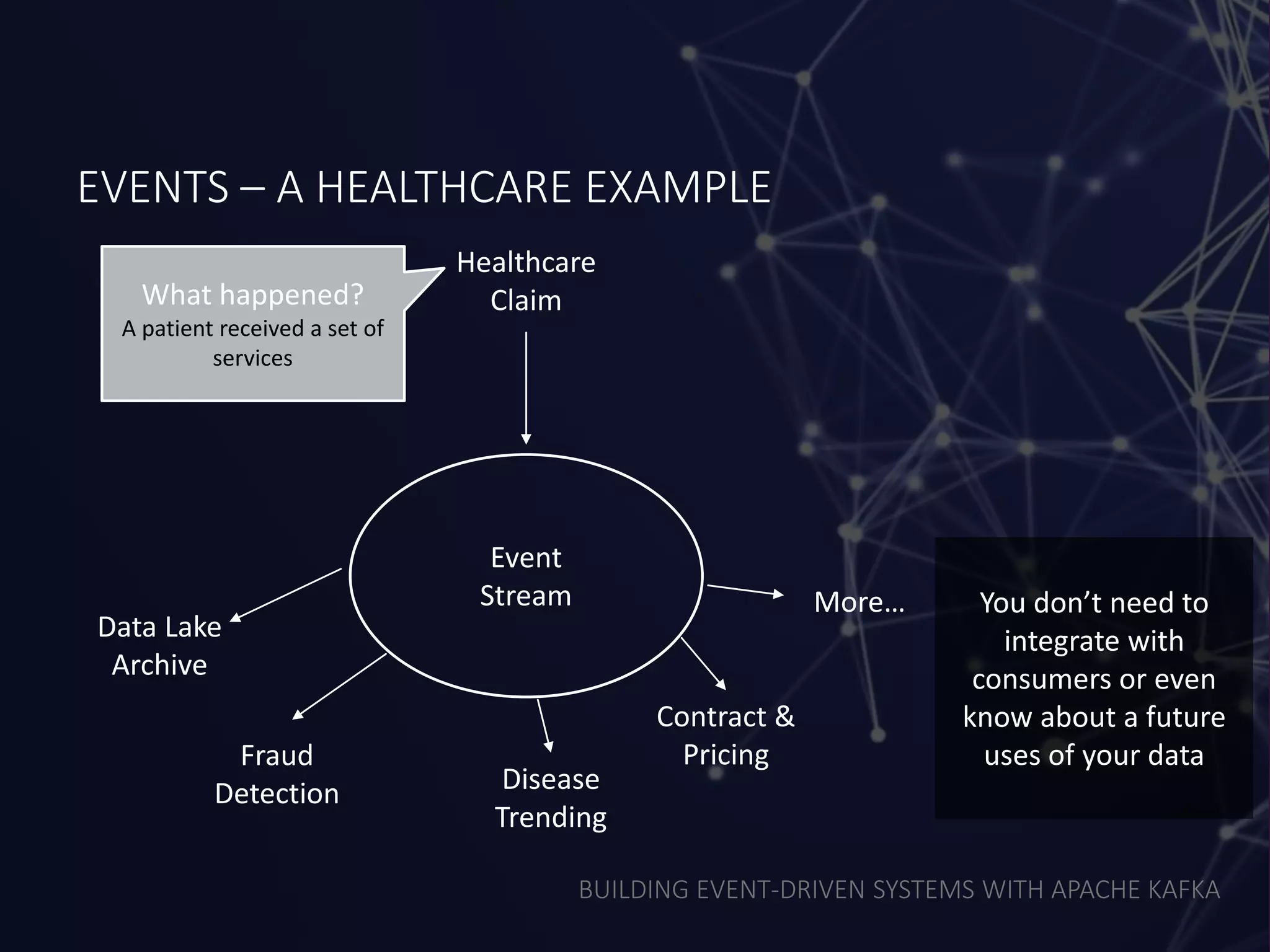 EVENTS – A HEALTHCARE EXAMPLE

What happened?
A patient received a set of services

Healthcare Claim

Event Stream

Data Lake Archive

Fraud Detection

Disease Trending

Contract & Pricing

More…

You don't need to integrate with consumers or even know about a future uses of your data

BUILDING EVENT-DRIVEN SYSTEMS WITH APACHE KAFKA